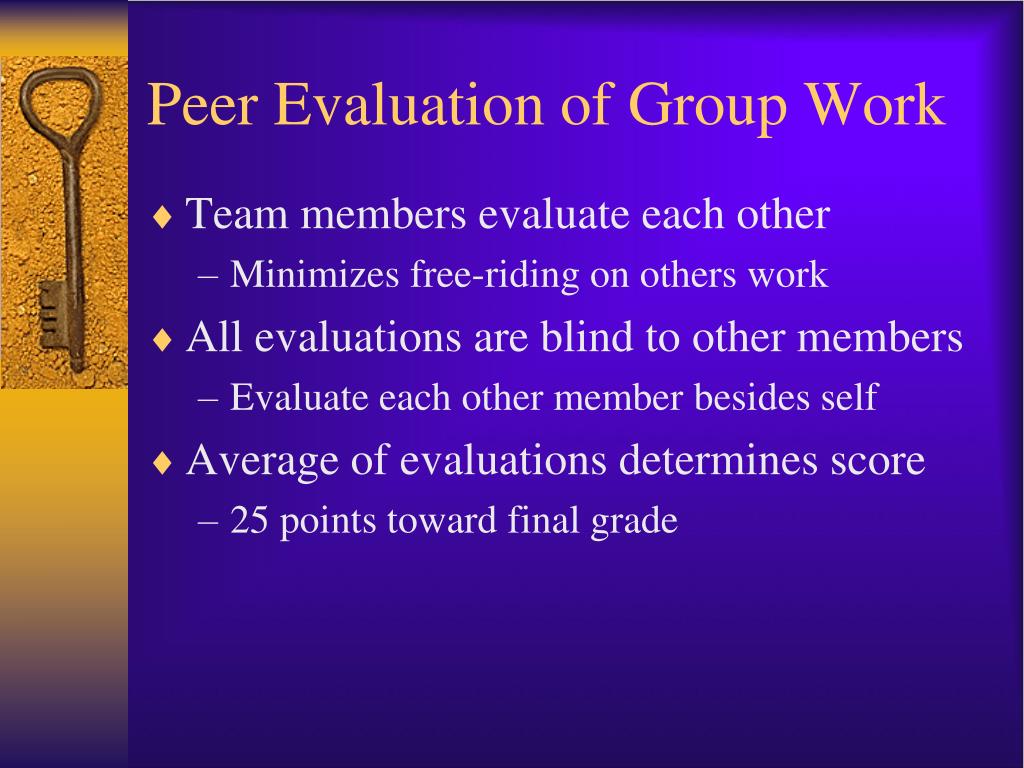 Peer Evaluation of Group Work

♦ Team members evaluate each other
– Minimizes free-riding on others work

♦ All evaluations are blind to other members
– Evaluate each other member besides self

♦ Average of evaluations determines score
– 25 points toward final grade